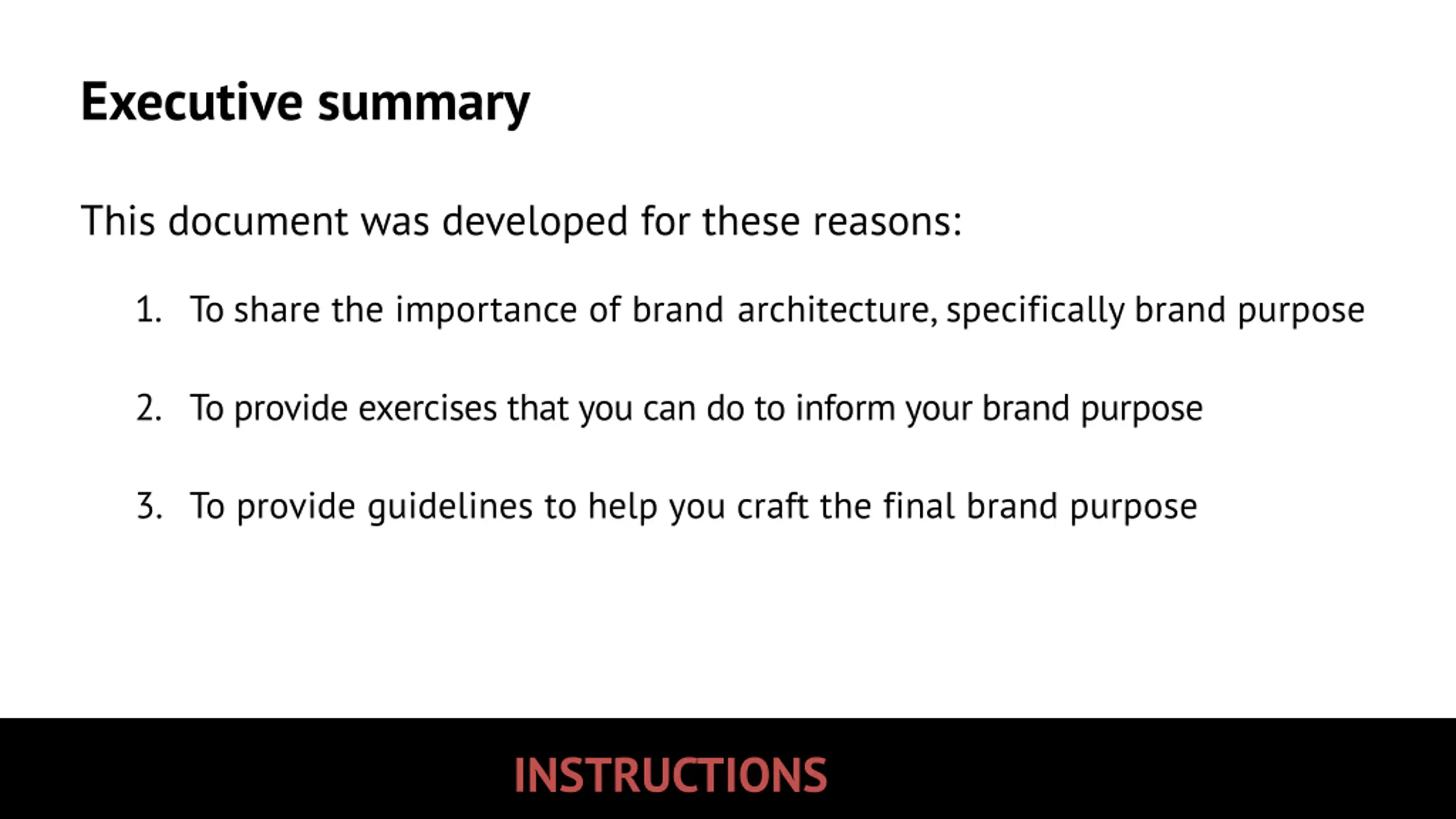 Executive summary

This document was developed for these reasons:

1. To share the importance of brand architecture, specifically brand purpose

2. To provide exercises that you can do to inform your brand purpose

3. To provide guidelines to help you craft the final brand purpose

INSTRUCTIONS